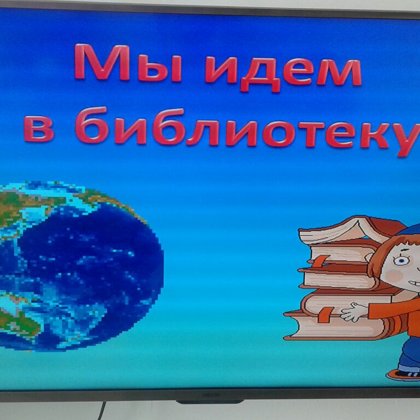 Мы идем
в библиотеку